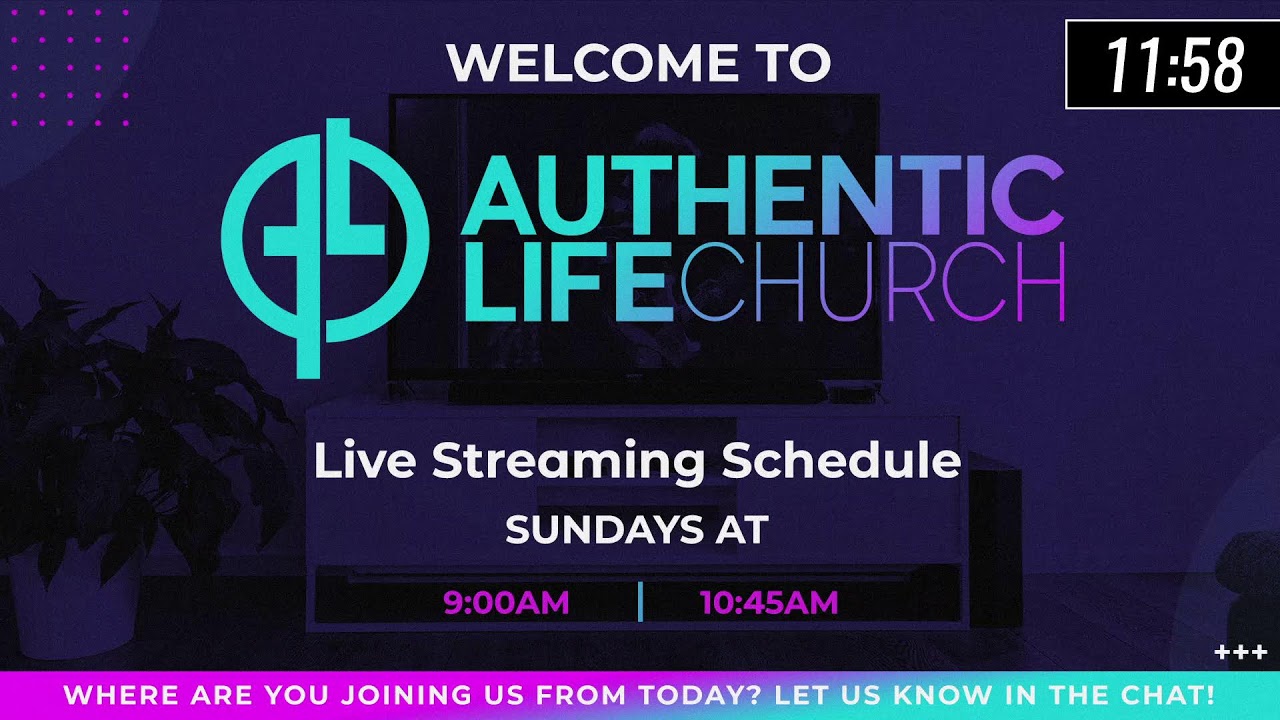 WELCOME TO

11:58

AUTHENTIC LIFECHURCH

Live Streaming Schedule

SUNDAYS AT

9:00AM | 10:45AM

+++

WHERE ARE YOU JOINING US FROM TODAY? LET US KNOW IN THE CHAT!